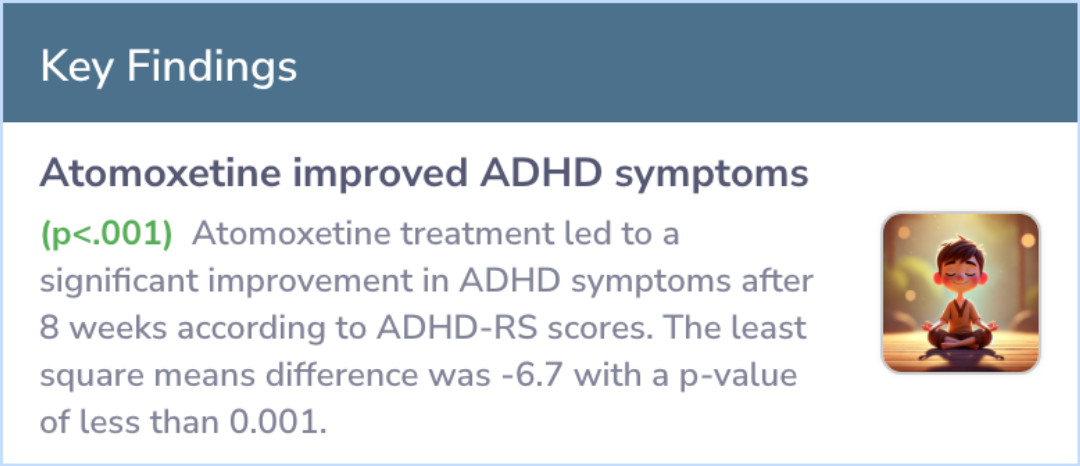 Key Findings

Atomoxetine improved ADHD symptoms

(p<.001) Atomoxetine treatment led to a significant improvement in ADHD symptoms after 8 weeks according to ADHD-RS scores. The least square means difference was -6.7 with a p-value of less than 0.001.